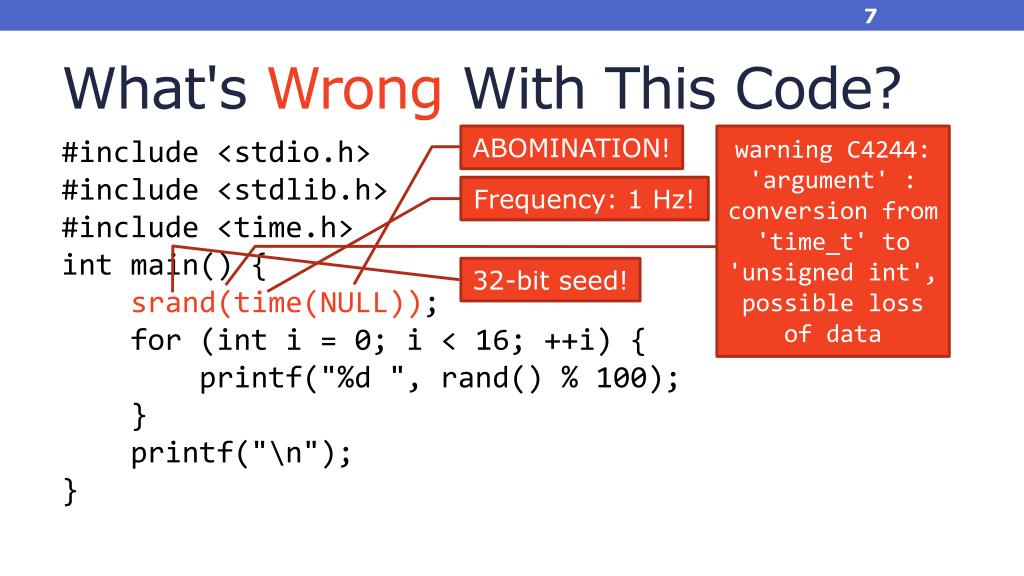 7

What's Wrong With This Code?

#include <stdio.h>
#include <stdlib.h>
#include <time.h>
int main() {
    srand(time(NULL));
    for (int i = 0; i < 16; ++i) {
        printf("%d ", rand() % 100);
    }
    printf("\n");
}

ABOMINATION!

Frequency: 1 Hz!

32-bit seed!

warning C4244: 'argument' : conversion from 'time_t' to 'unsigned int', possible loss of data